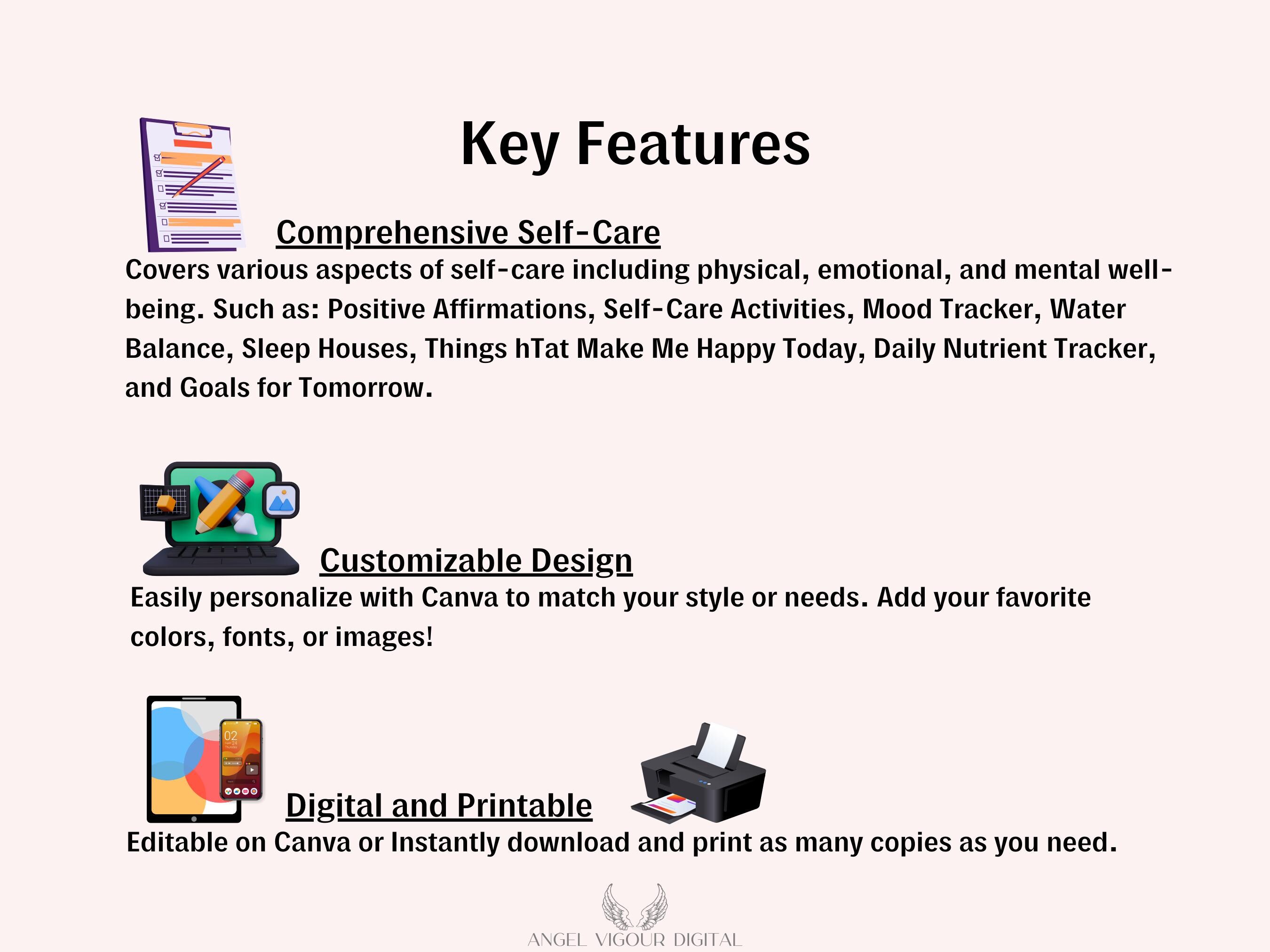 Key Features

Comprehensive Self-Care

Covers various aspects of self-care including physical, emotional, and mental well-being. Such as: Positive Affirmations, Self-Care Activities, Mood Tracker, Water Balance, Sleep Houses, Things hTat Make Me Happy Today, Daily Nutrient Tracker, and Goals for Tomorrow.

Customizable Design

Easily personalize with Canva to match your style or needs. Add your favorite colors, fonts, or images!

02

Digital and Printable

Editable on Canva or Instantly download and print as many copies as you need.

ANGEL VIGOUR DIGITAL